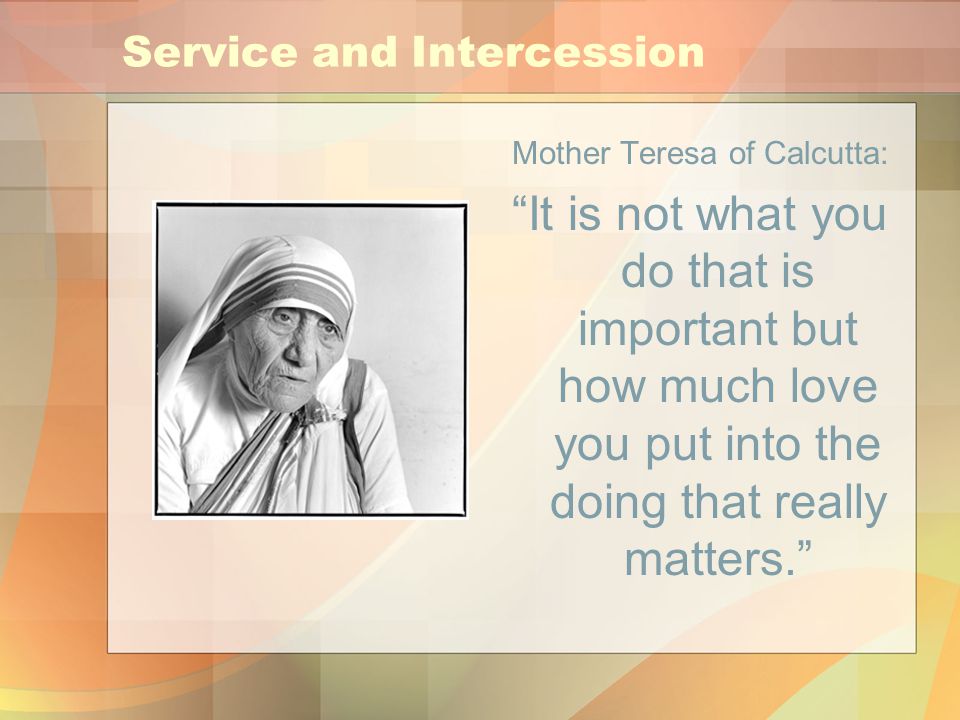 Service and Intercession

Mother Teresa of Calcutta:

“It is not what you do that is important but how much love you put into the doing that really matters.”